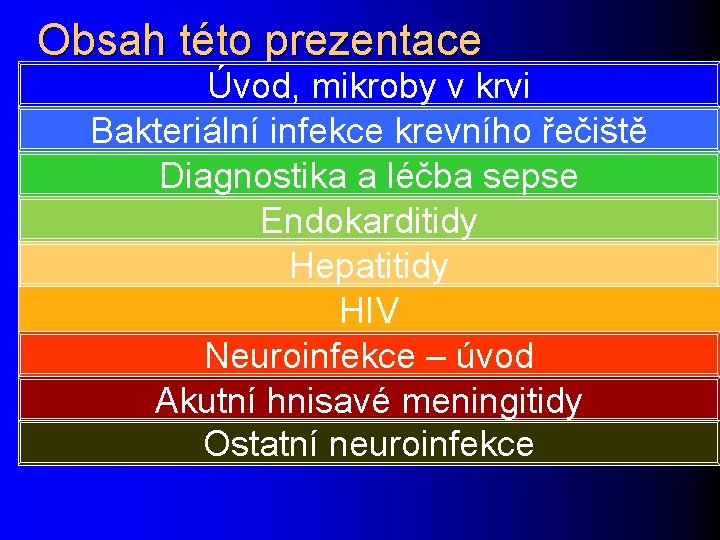 Obsah této prezentace

Úvod, mikroby v krvi

Bakteriální infekce krevního řečiště

Diagnostika a léčba sepse

Endokarditidy

Hepatitidy

HIV

Neuroinfekce – úvod

Akutní hnisavé meningitidy

Ostatní neuroinfekce